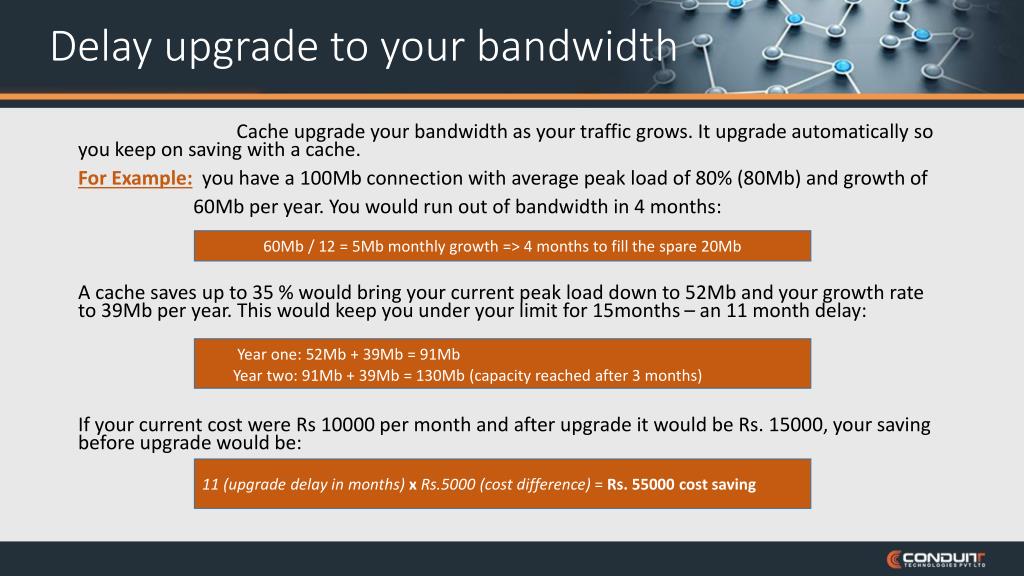 Delay upgrade to your bandwidth

Cache upgrade your bandwidth as your traffic grows. It upgrade automatically so you keep on saving with a cache.

For Example: you have a 100Mb connection with average peak load of 80% (80Mb) and growth of 60Mb per year. You would run out of bandwidth in 4 months:

60Mb / 12 = 5Mb monthly growth => 4 months to fill the spare 20Mb

A cache saves up to 35 % would bring your current peak load down to 52Mb and your growth rate to 39Mb per year. This would keep you under your limit for 15months – an 11 month delay:

Year one: 52Mb + 39Mb = 91Mb
Year two: 91Mb + 39Mb = 130Mb (capacity reached after 3 months)

If your current cost were Rs 10000 per month and after upgrade it would be Rs. 15000, your saving before upgrade would be:

11 (upgrade delay in months) x Rs.5000 (cost difference) = Rs. 55000 cost saving

CONDUIT TECHNOLOGIES PVT LTD